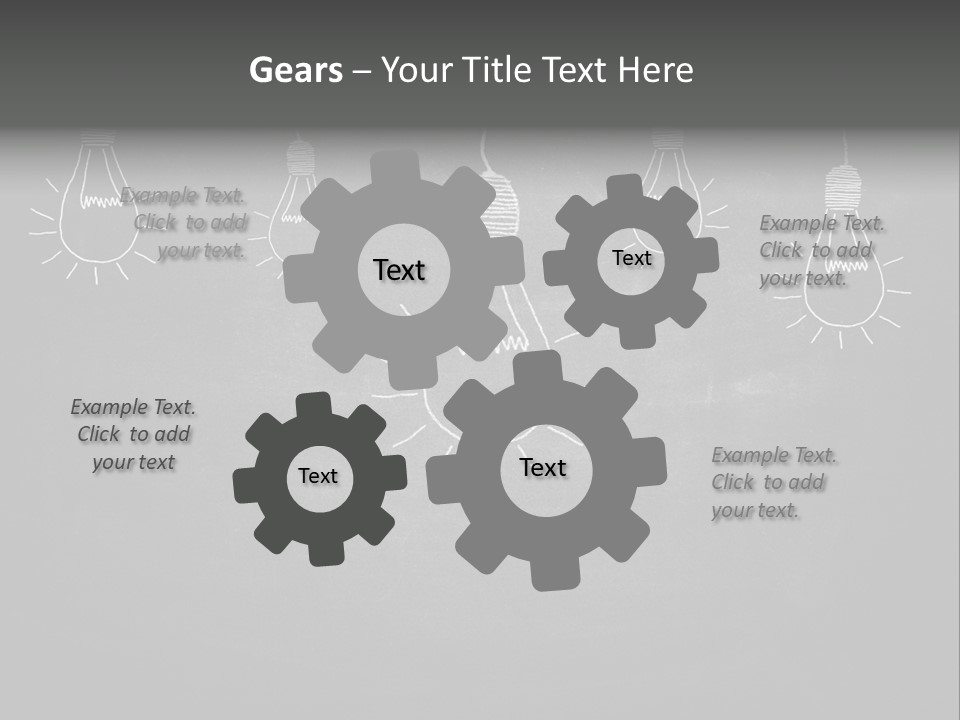 Gears – Your Title Text Here

Example Text. Click to add your text.

Text

Text

Example Text. Click to add your text.

Example Text. Click to add your text

Text

Text

Example Text. Click to add your text.